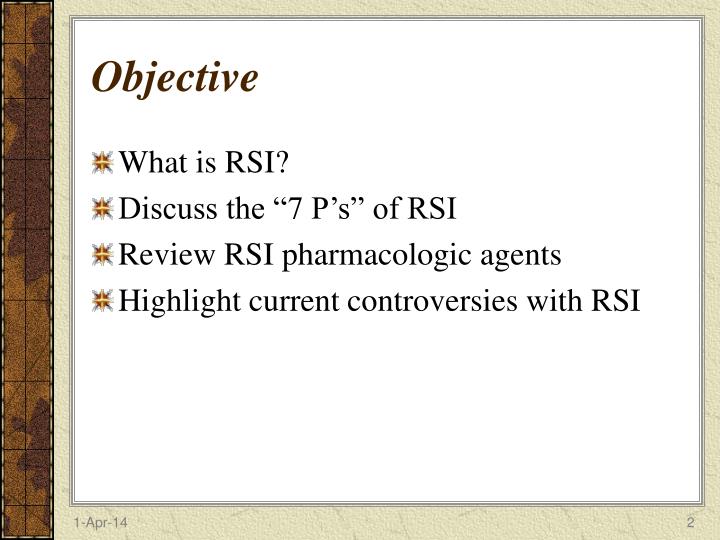 Objective

What is RSI?

Discuss the “7 P’s” of RSI

Review RSI pharmacologic agents

Highlight current controversies with RSI

1-Apr-14

2